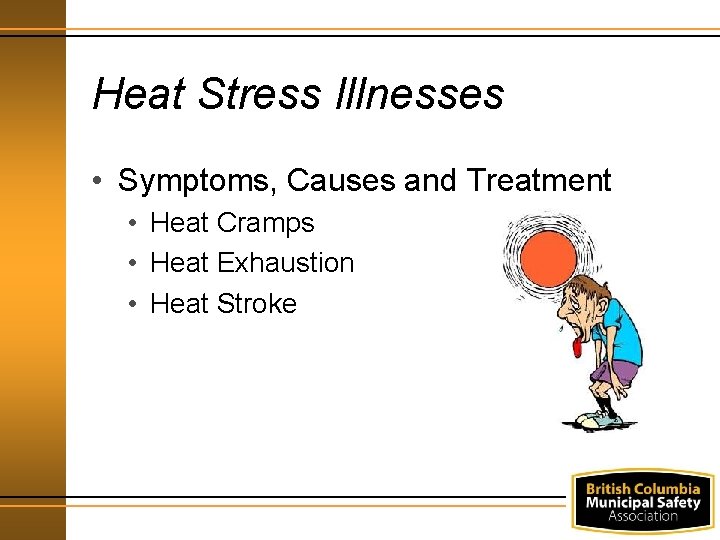 Heat Stress Illnesses

• Symptoms, Causes and Treatment
  • Heat Cramps
  • Heat Exhaustion
  • Heat Stroke

British Columbia
Municipal Safety
Association